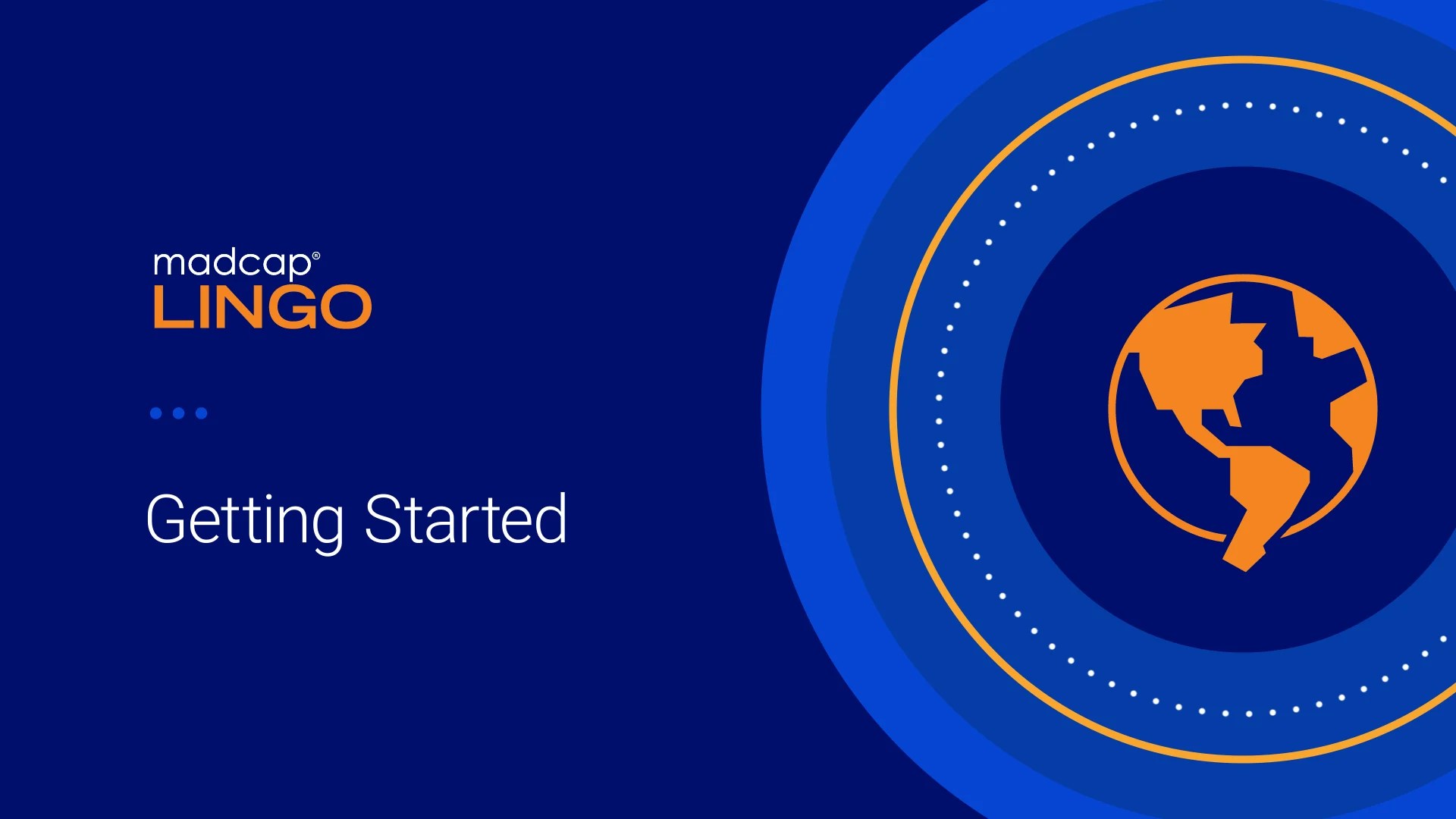 madcap®
LINGO

Getting Started